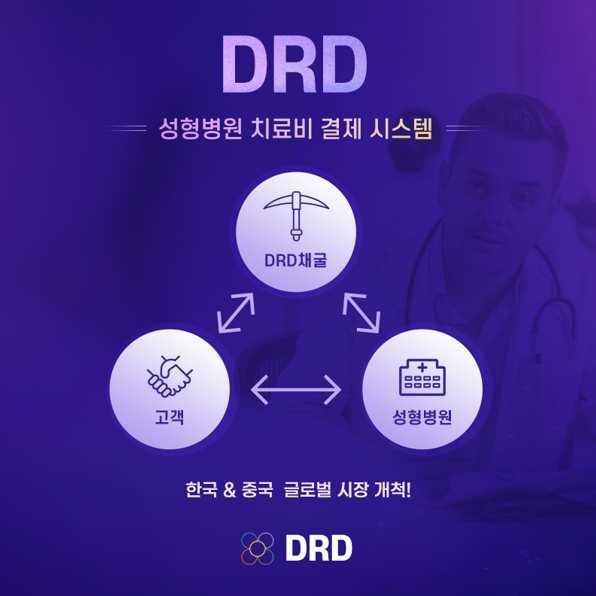 DRD

성형병원 치료비 결제 시스템

DRD채굴

고객

성형병원

한국 & 중국 글로벌 시장 개척!

DRD